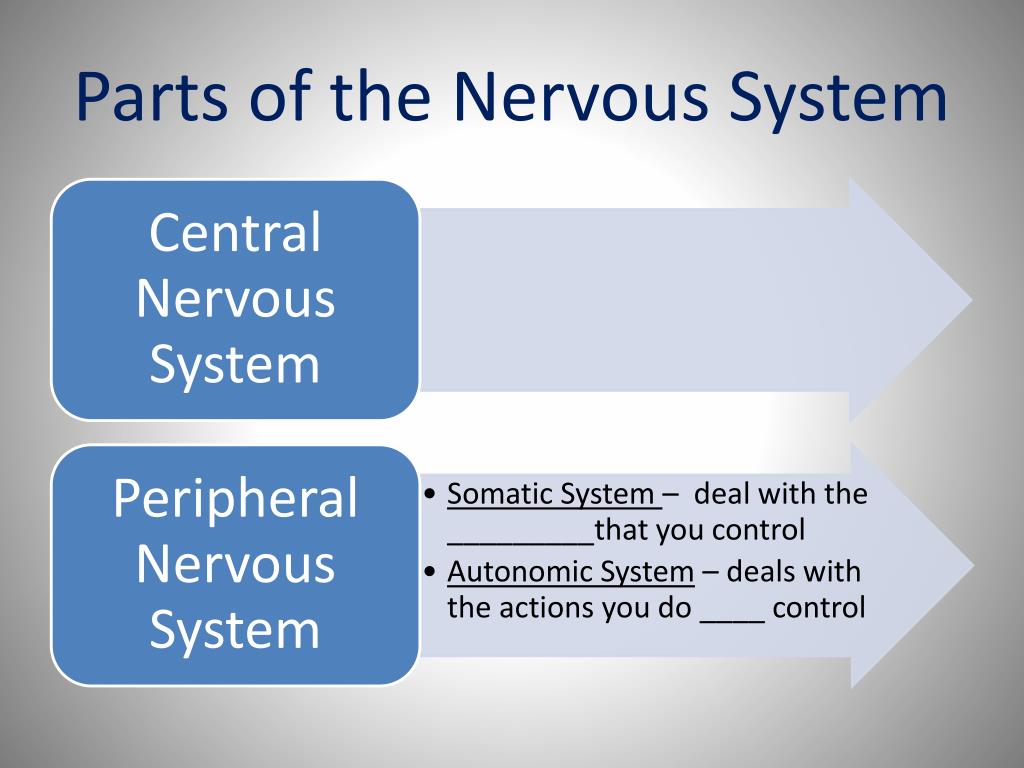 Parts of the Nervous System

Central Nervous System

Peripheral Nervous System

• Somatic System – deal with the _________that you control
• Autonomic System – deals with the actions you do ____ control